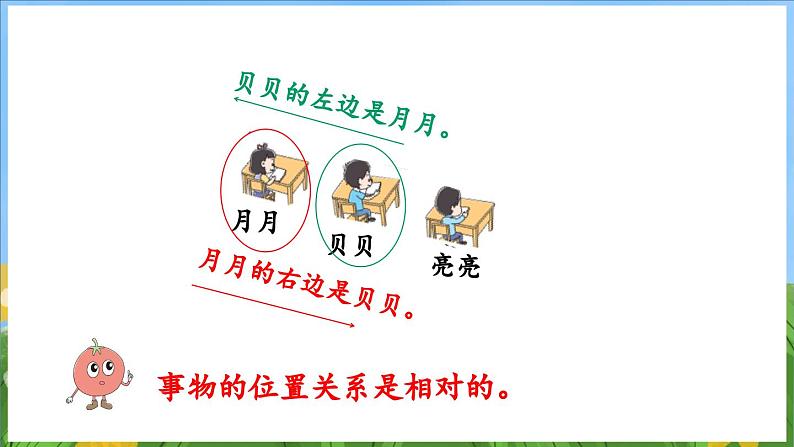 贝贝的左边是月月。

月月

贝贝

亮亮

月月的右边是贝贝。

事物的位置关系是相对的。